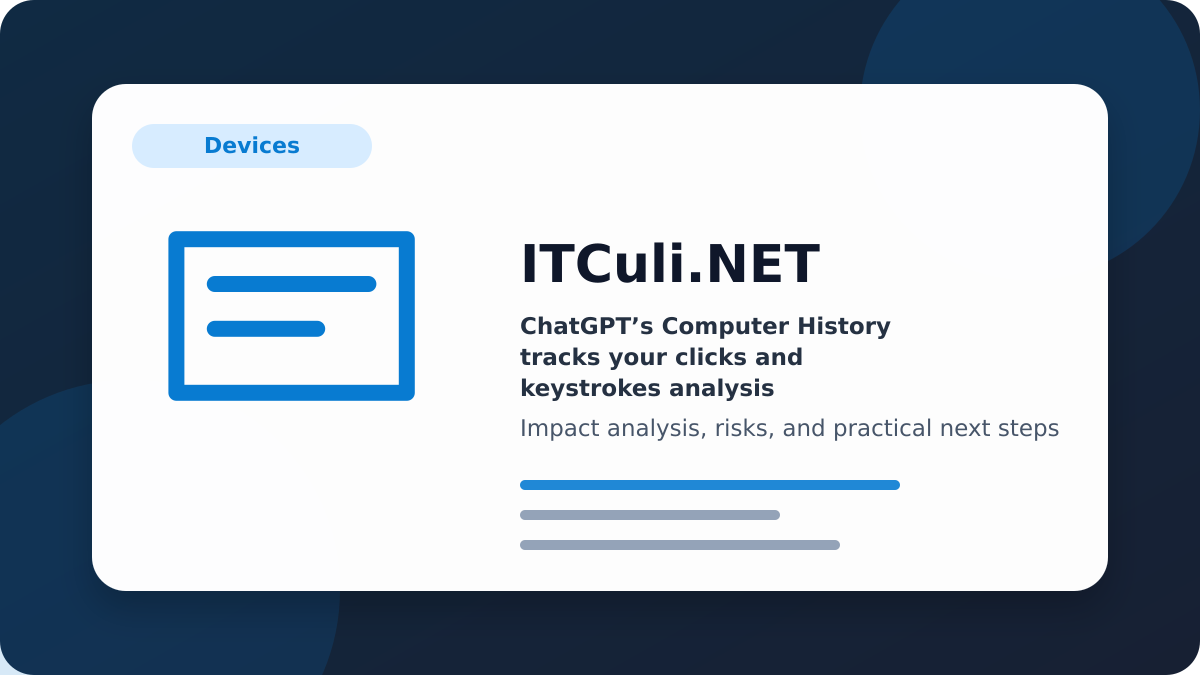 Devices

ITCuli.NET

ChatGPT’s Computer History tracks your clicks and keystrokes analysis

Impact analysis, risks, and practical next steps